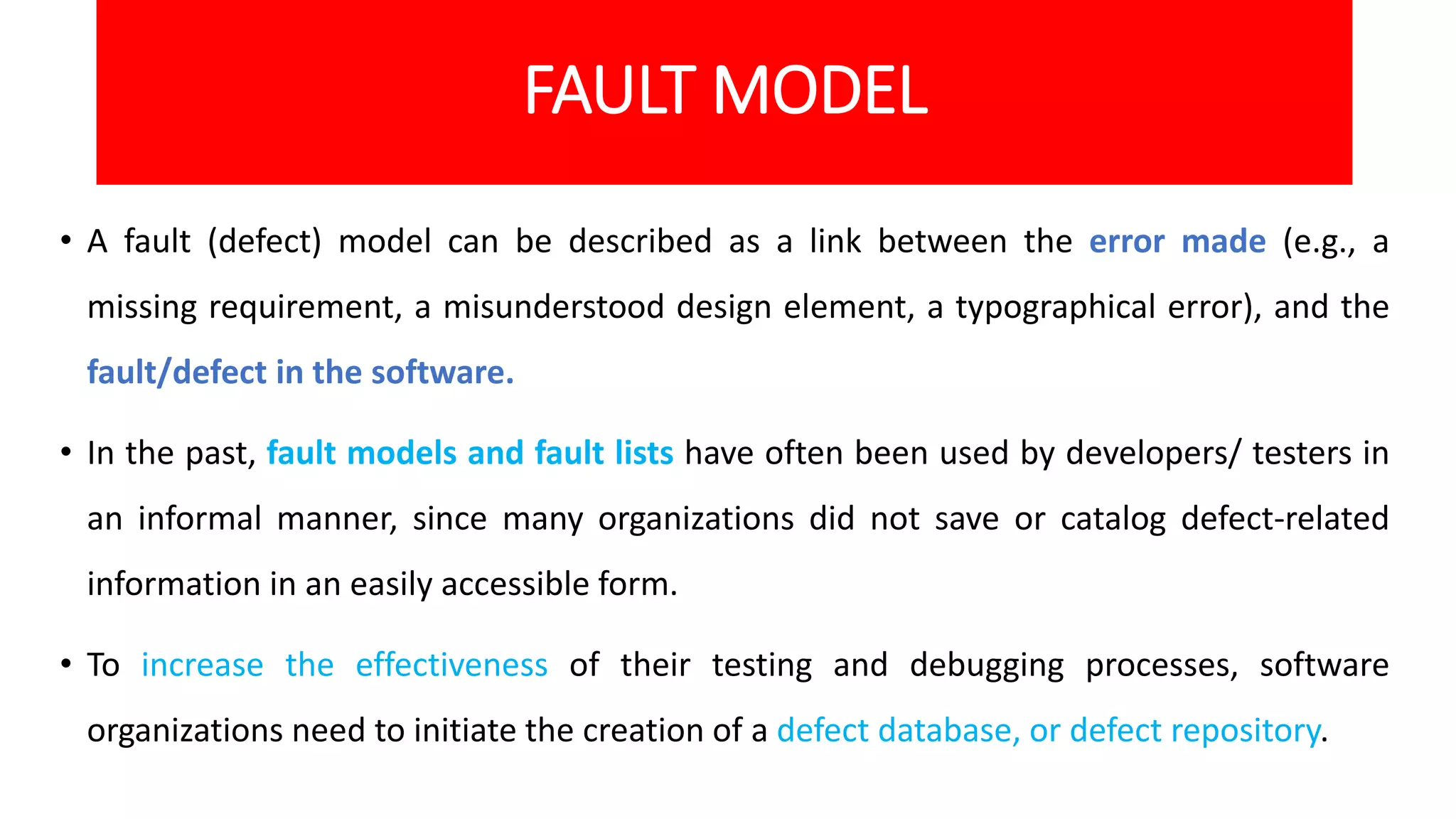 FAULT MODEL

• A fault (defect) model can be described as a link between the error made (e.g., a missing requirement, a misunderstood design element, a typographical error), and the fault/defect in the software.

• In the past, fault models and fault lists have often been used by developers/ testers in an informal manner, since many organizations did not save or catalog defect-related information in an easily accessible form.

• To increase the effectiveness of their testing and debugging processes, software organizations need to initiate the creation of a defect database, or defect repository.